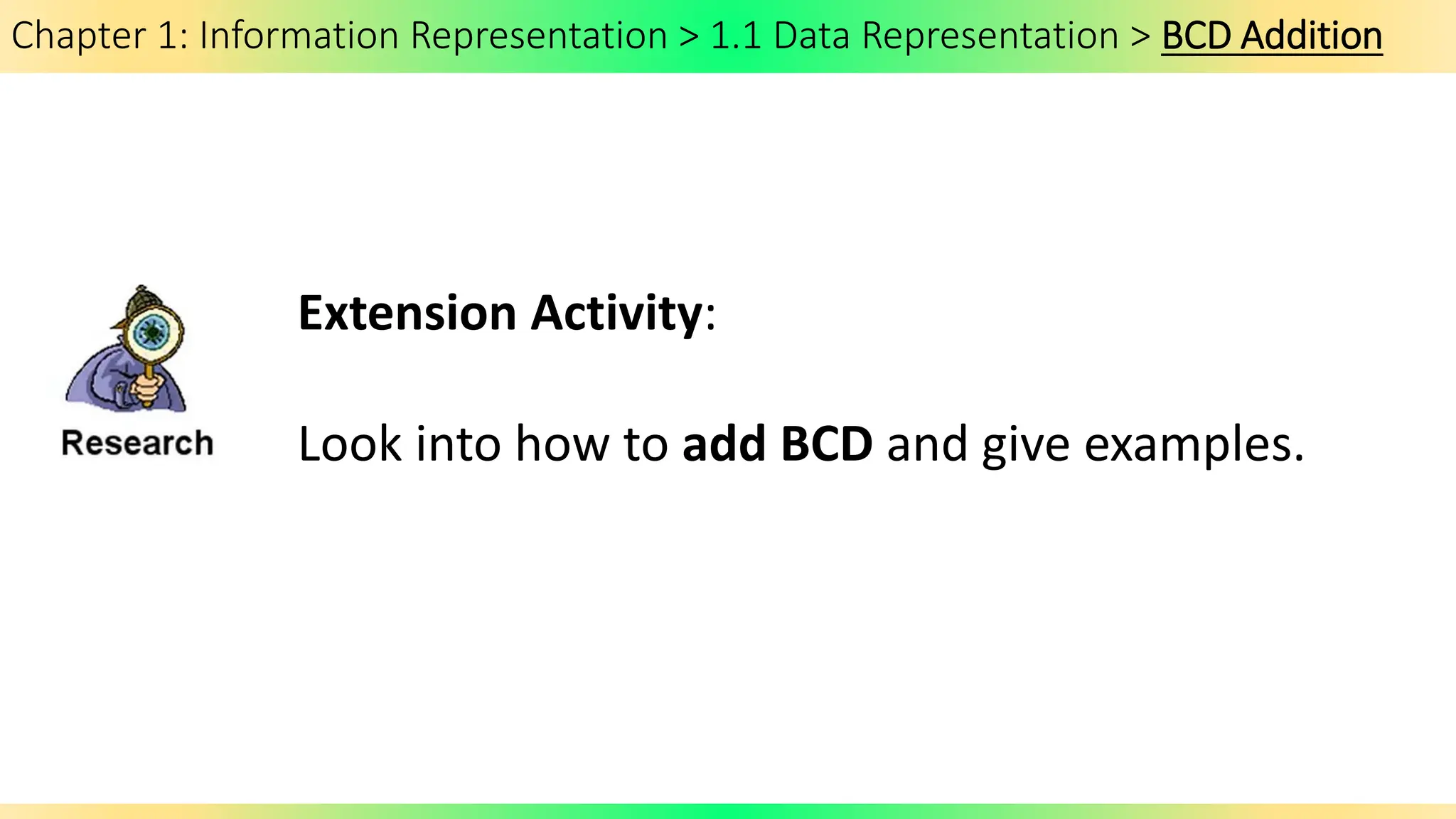 Chapter 1: Information Representation > 1.1 Data Representation > BCD Addition

Research

Extension Activity:

Look into how to add BCD and give examples.